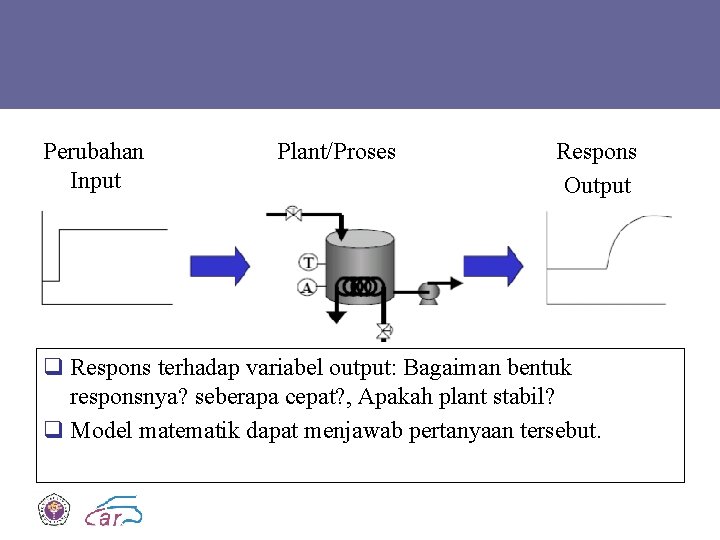 Perubahan Input

Plant/Proses

Respons Output

T

A

❑ Respons terhadap variabel output: Bagaiman bentuk responsnya? seberapa cepat?, Apakah plant stabil?

❑ Model matematik dapat menjawab pertanyaan tersebut.

car